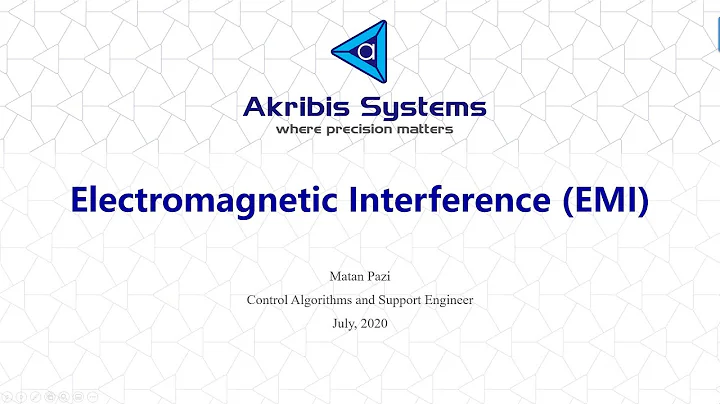 Akribis Systems
where precision matters

Electromagnetic Interference (EMI)

Matan Pazi
Control Algorithms and Support Engineer
July, 2020